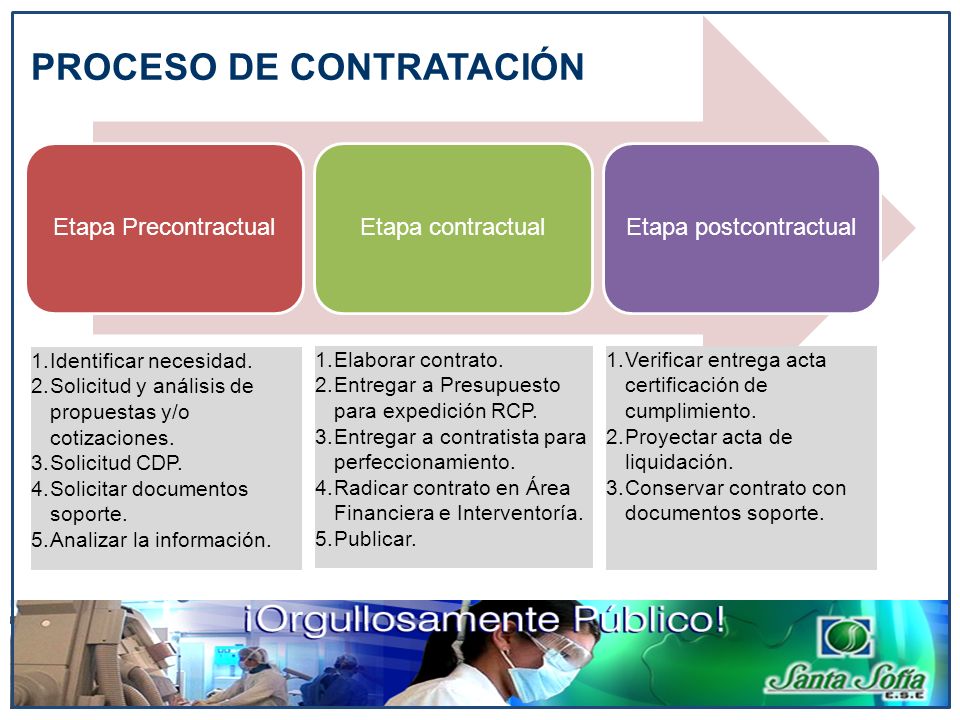 PROCESO DE CONTRATACIÓN

Etapa Precontractual

Etapa contractual

Etapa postcontractual

1. Identificar necesidad.
2. Solicitud y análisis de propuestas y/o cotizaciones.
3. Solicitud CDP.
4. Solicitar documentos soporte.
5. Analizar la información.

1. Elaborar contrato.
2. Entregar a Presupuesto para expedición RCP.
3. Entregar a contratista para perfeccionamiento.
4. Radicar contrato en Área Financiera e Interventoría.
5. Publicar.

1. Verificar entrega acta certificación de cumplimiento.
2. Proyectar acta de liquidación.
3. Conservar contrato con documentos soporte.

¡Orgullosamente Público!

Santa Sofía E.S.E